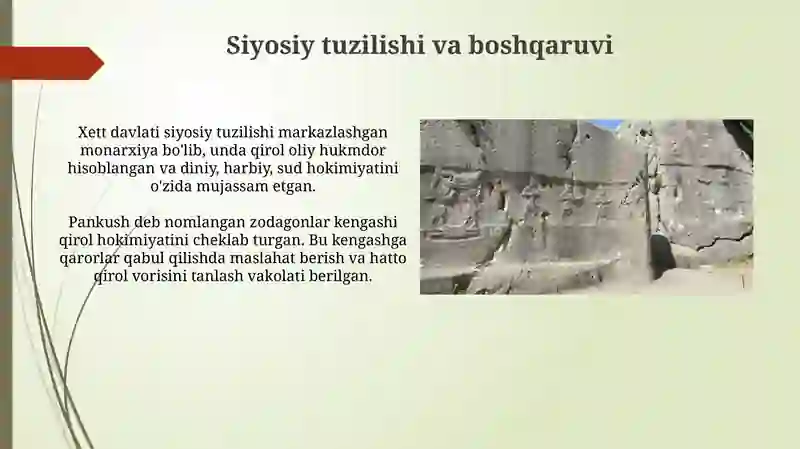 Siyosiy tuzilishi va boshqaruvi

Xett davlati siyosiy tuzilishi markazlashgan monarxiya bo'lib, unda qirol oliy hukmdor hisoblangan va diniy, harbiy, sud hokimiyatini o'zida mujassam etgan.

Pankush deb nomlangan zodagonlar kengashi qirol hokimiyatini cheklab turgan. Bu kengashga qarorlar qabul qilishda maslahat berish va hatto qirol vorisini tanlash vakolati berilgan.